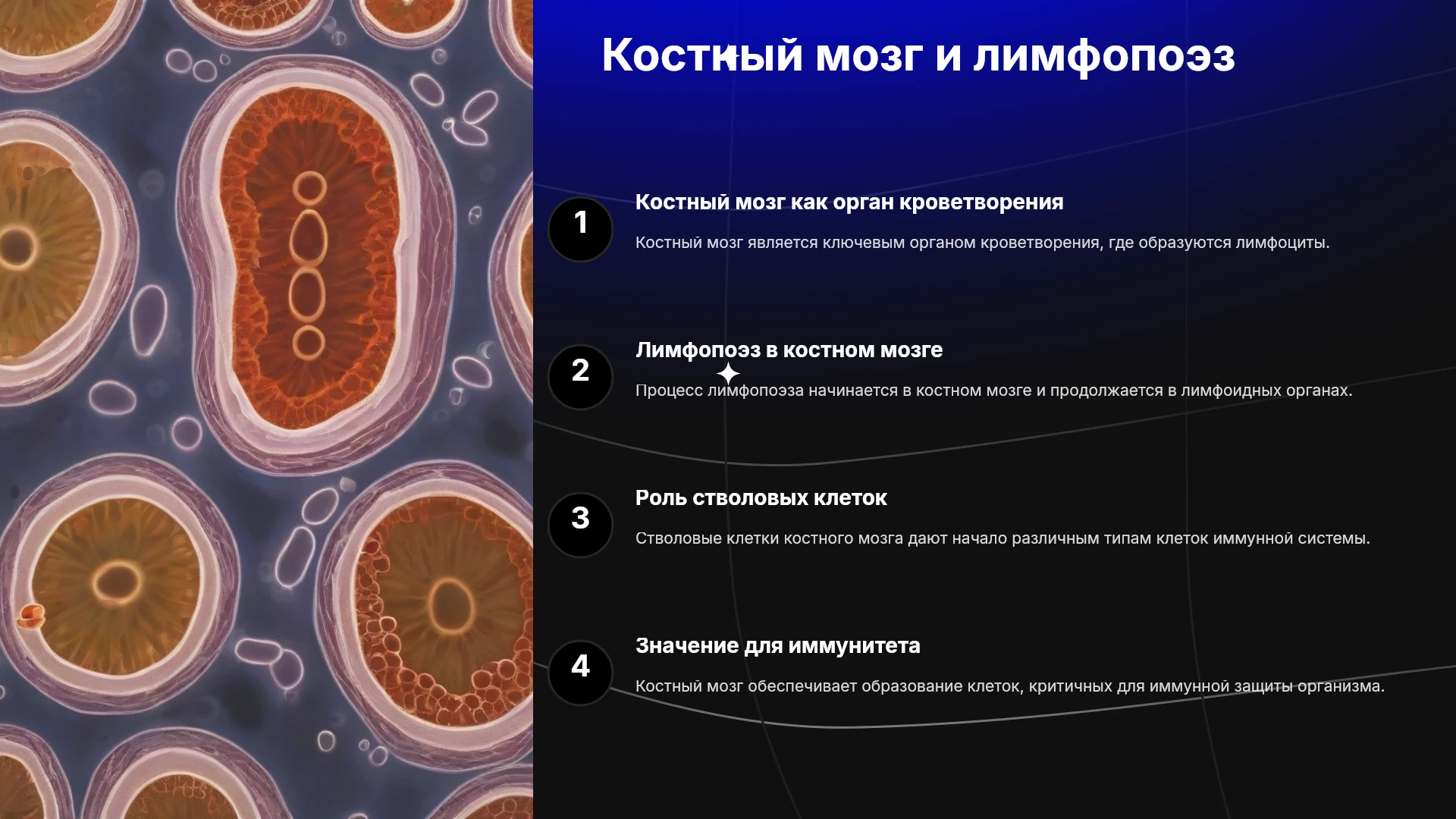 Костный мозг и лимфопоэз

1

Костный мозг как орган кроветворения

Костный мозг является ключевым органом кроветворения, где образуются лимфоциты.

2

Лимфопоэз в костном мозге

Процесс лимфопоэза начинается в костном мозге и продолжается в лимфоидных органах.

3

Роль стволовых клеток

Стволовые клетки костного мозга дают начало различным типам клеток иммунной системы.

4

Значение для иммунитета

Костный мозг обеспечивает образование клеток, критичных для иммунной защиты организма.